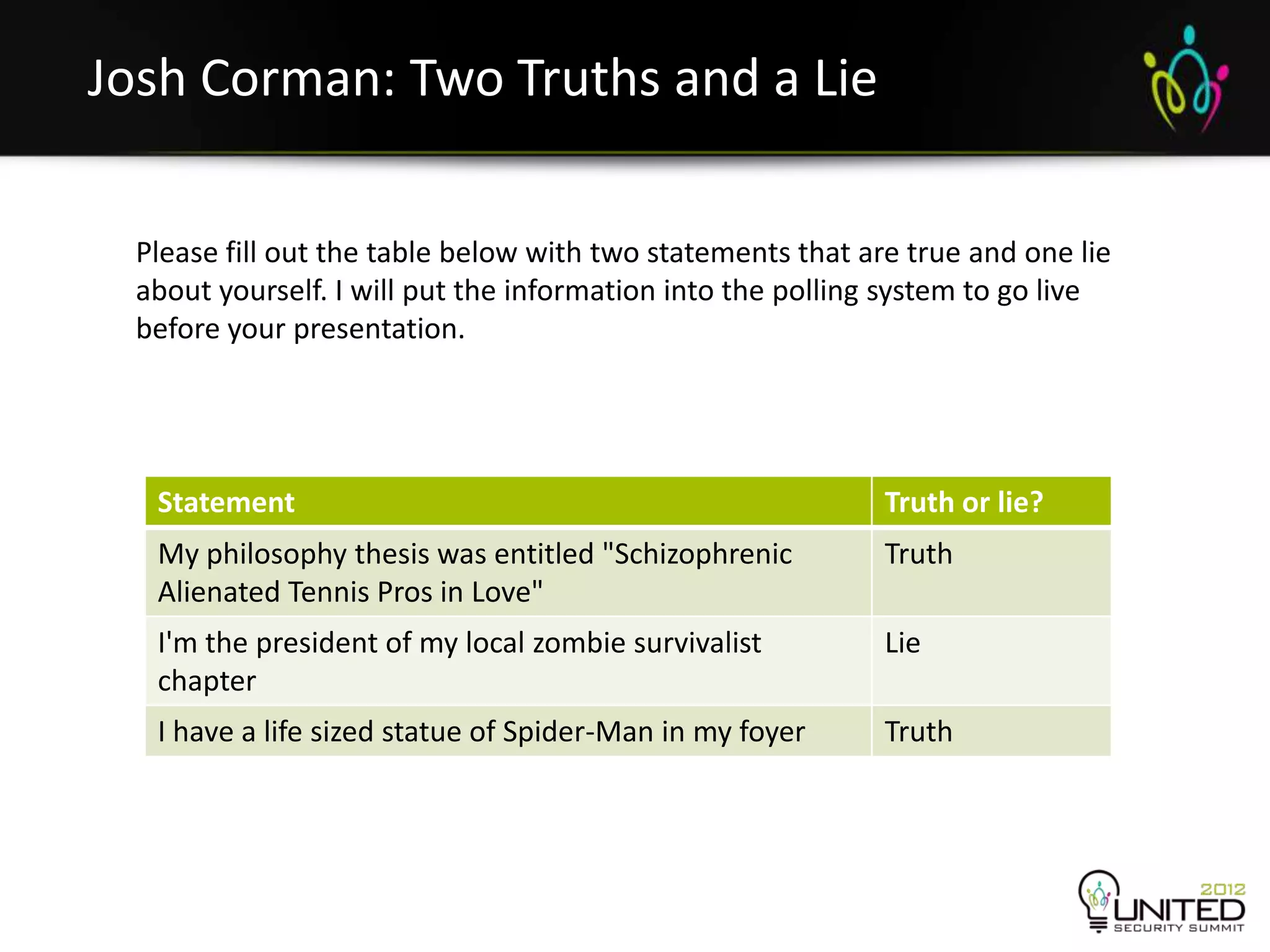 Josh Corman: Two Truths and a Lie

Please fill out the table below with two statements that are true and one lie about yourself. I will put the information into the polling system to go live before your presentation.

| Statement | Truth or lie? |
|---|---|
| My philosophy thesis was entitled "Schizophrenic Alienated Tennis Pros in Love" | Truth |
| I'm the president of my local zombie survivalist chapter | Lie |
| I have a life sized statue of Spider-Man in my foyer | Truth |

2012 UNITED SECURITY SUMMIT